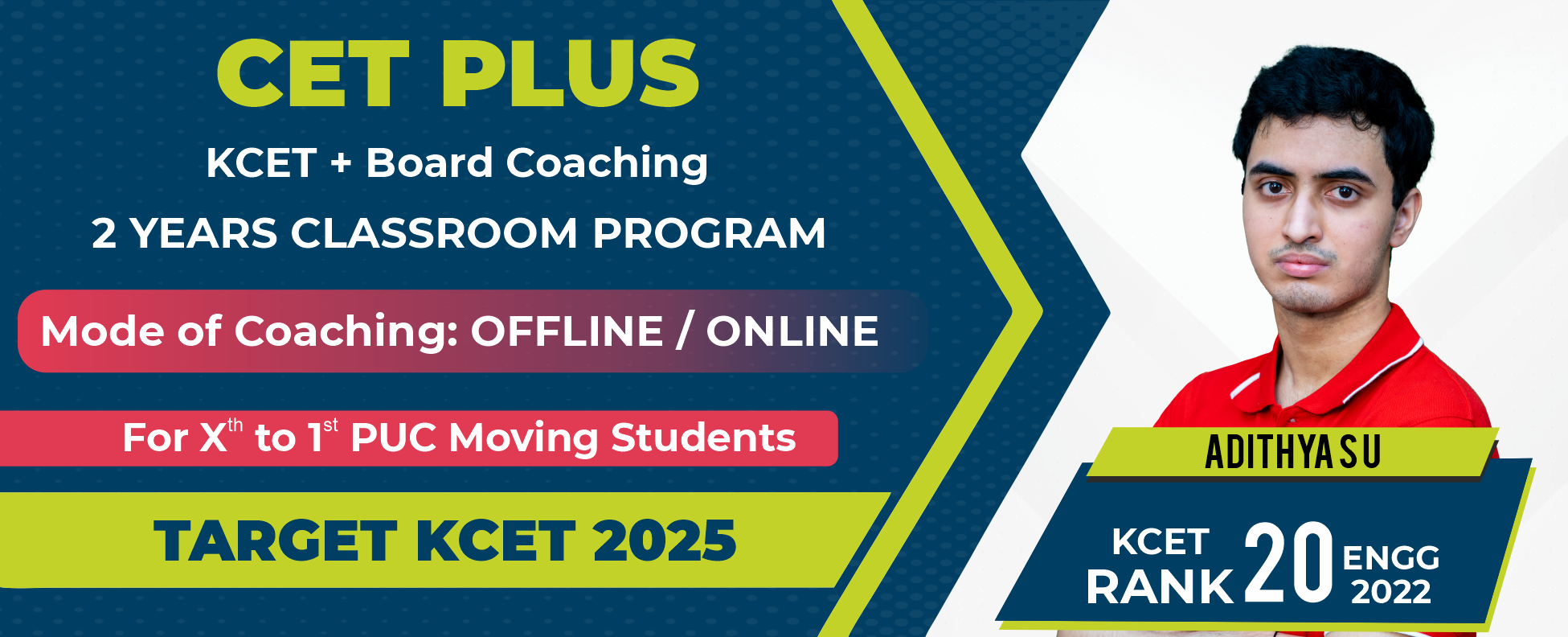 CET PLUS

KCET + Board Coaching

2 YEARS CLASSROOM PROGRAM

Mode of Coaching: OFFLINE / ONLINE

For X$^{th}$ to 1$^{st}$ PUC Moving Students

TARGET KCET 2025

ADITHYA S U

KCET RANK 20 ENGG 2022